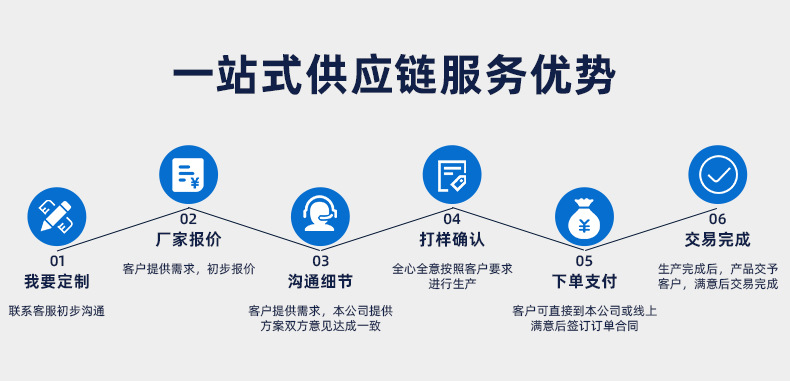 一站式供应链服务优势

01
我要定制
联系客服初步沟通

02
厂家报价
客户提供需求，初步报价

03
沟通细节
客户提供需求，本公司提供方案双方意见达成一致

04
打样确认
全心全意按照客户要求进行生产

05
下单支付
客户可直接到本公司或线上满意后签订订单合同

06
交易完成
生产完成后，产品交予客户，满意后交易完成